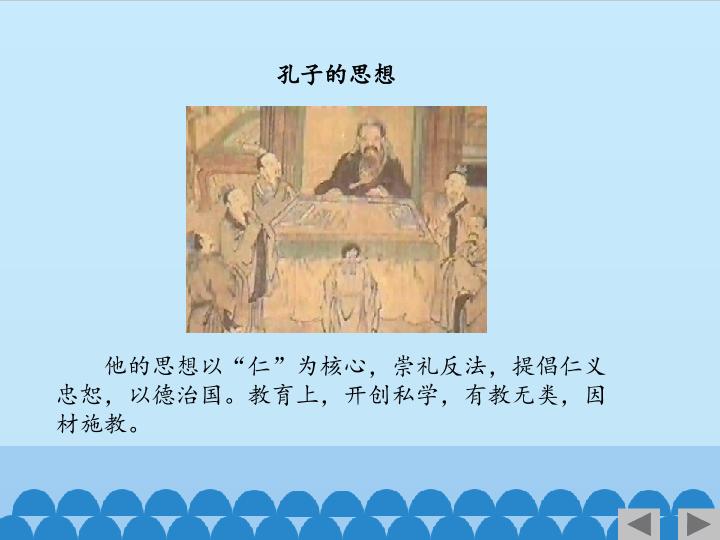 孔子的思想

他的思想以“仁”为核心，崇礼反法，提倡仁义忠恕，以德治国。教育上，开创私学，有教无类，因材施教。